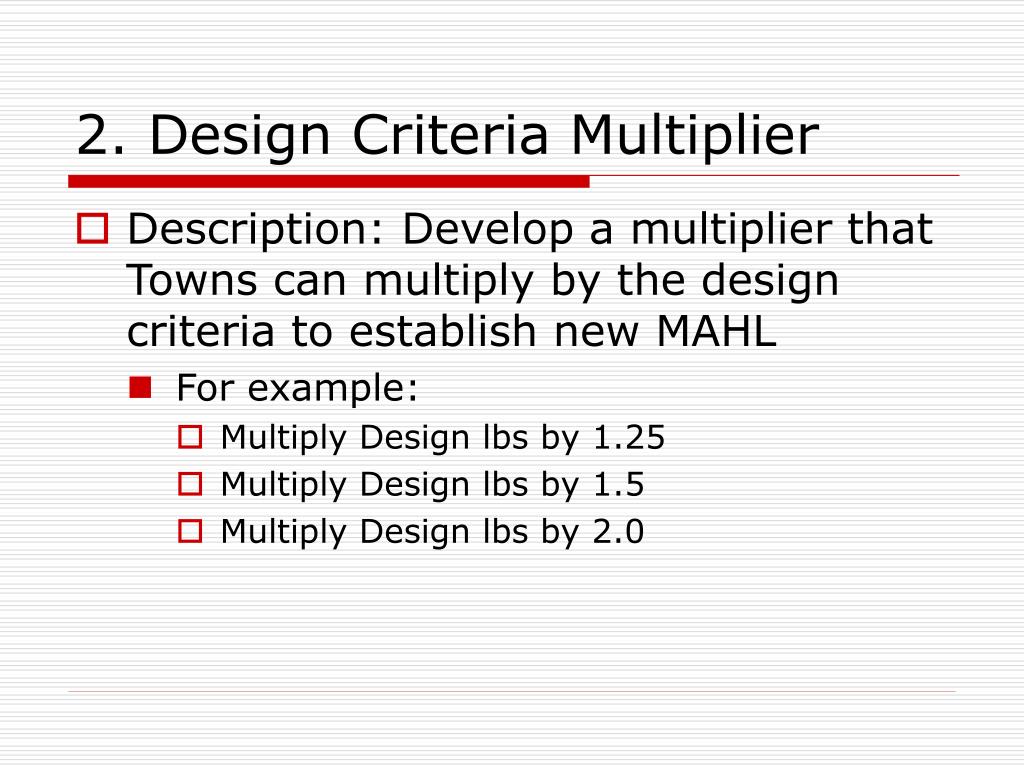 2. Design Criteria Multiplier

Description: Develop a multiplier that Towns can multiply by the design criteria to establish new MAHL

For example:

Multiply Design lbs by 1.25

Multiply Design lbs by 1.5

Multiply Design lbs by 2.0